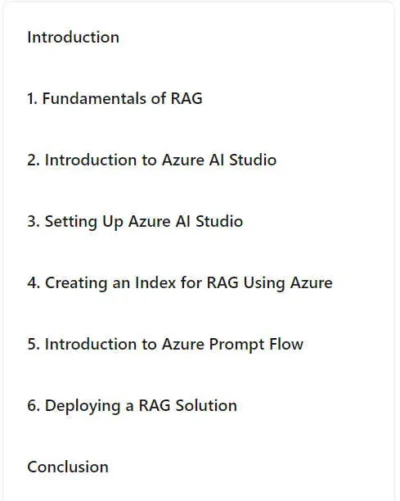 Introduction

1. Fundamentals of RAG

2. Introduction to Azure AI Studio

3. Setting Up Azure AI Studio

4. Creating an Index for RAG Using Azure

5. Introduction to Azure Prompt Flow

6. Deploying a RAG Solution

Conclusion